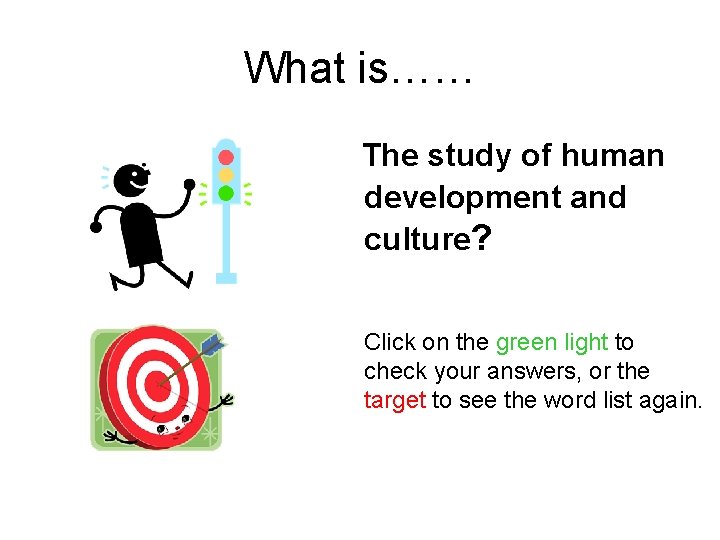 What is……

The study of human development and culture?

Click on the green light to check your answers, or the target to see the word list again.